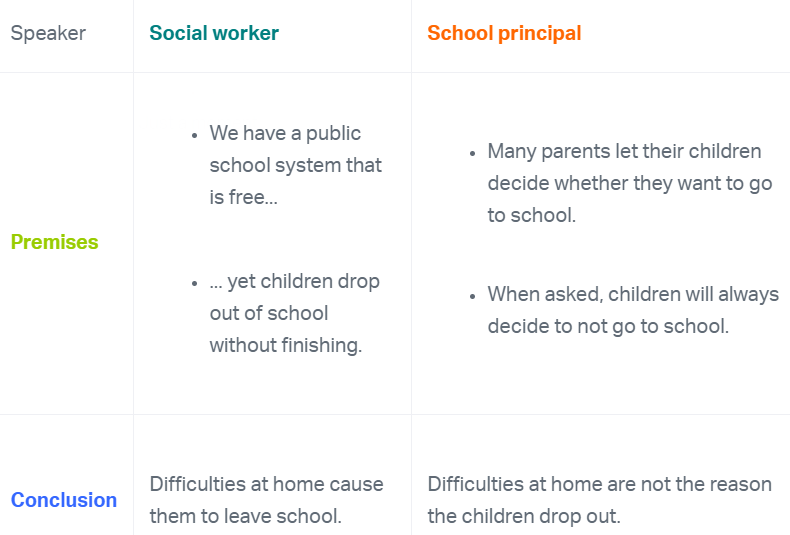 | Speaker | Social worker | School principal |
|---|---|---|
| Premises | • We have a public school system that is free… • … yet children drop out of school without finishing. | • Many parents let their children decide whether they want to go to school. • When asked, children will always decide to not go to school. |
| Conclusion | Difficulties at home cause them to leave school. | Difficulties at home are not the reason the children drop out. |